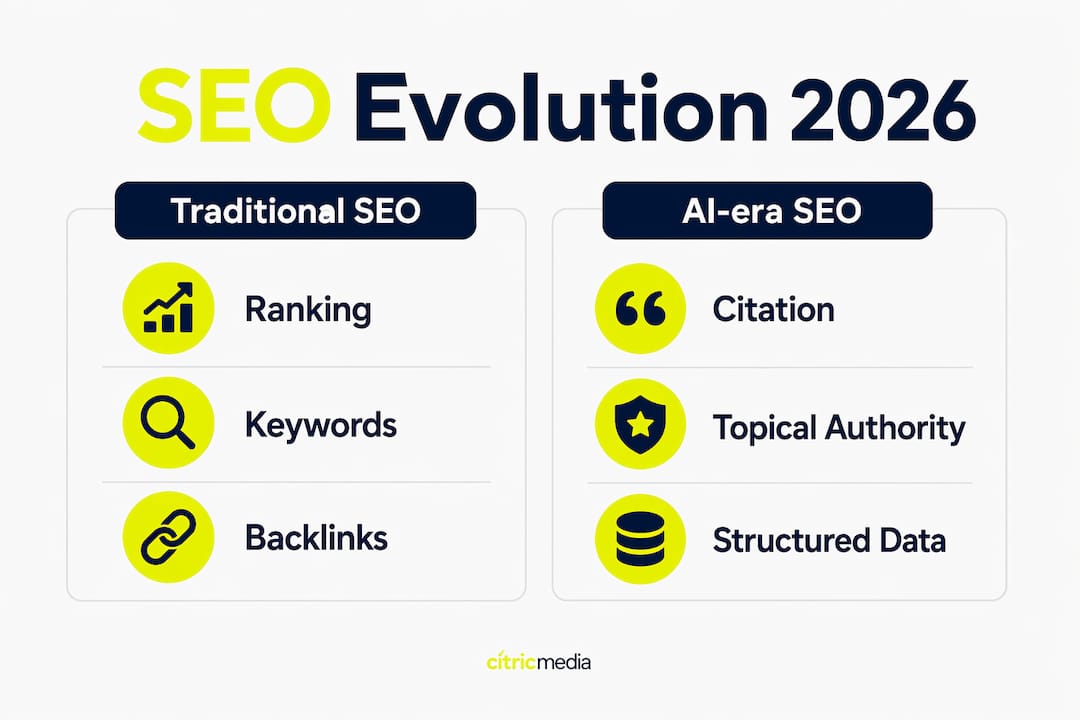 SEO Evolution 2026

Traditional SEO

Ranking

Keywords

Backlinks

AI-era SEO

Citation

Topical Authority

Structured Data

citricmedia